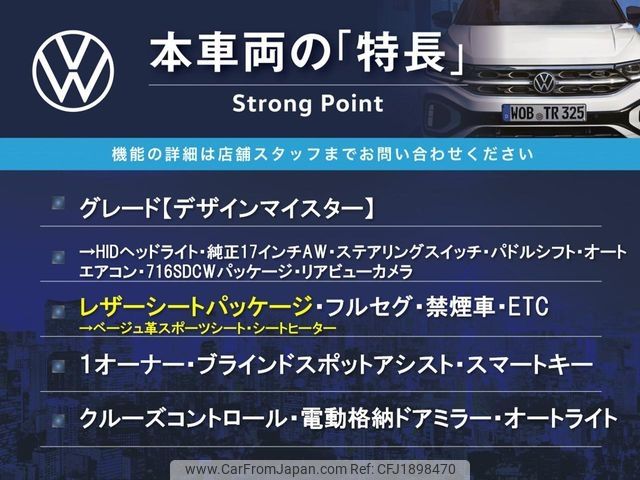 本車両の「特長」
Strong Point

WOB TR 325

機能の詳細は店舗スタッフまでお問い合わせください

グレード【デザインマイスター】

→HIDヘッドライト・純正17インチAW・ステアリングスイッチ・パドルシフト・オートエアコン・716SDCWパッケージ・リアビューカメラ

レザーシートパッケージ・フルセグ・禁煙車・ETC
→ベージュ革スポーツシート・シートヒーター

1オーナー・ブラインドスポットアシスト・スマートキー

クルーズコントロール・電動格納ドアミラー・オートライト

www.CarFromJapan.com Ref: CFJ1898470